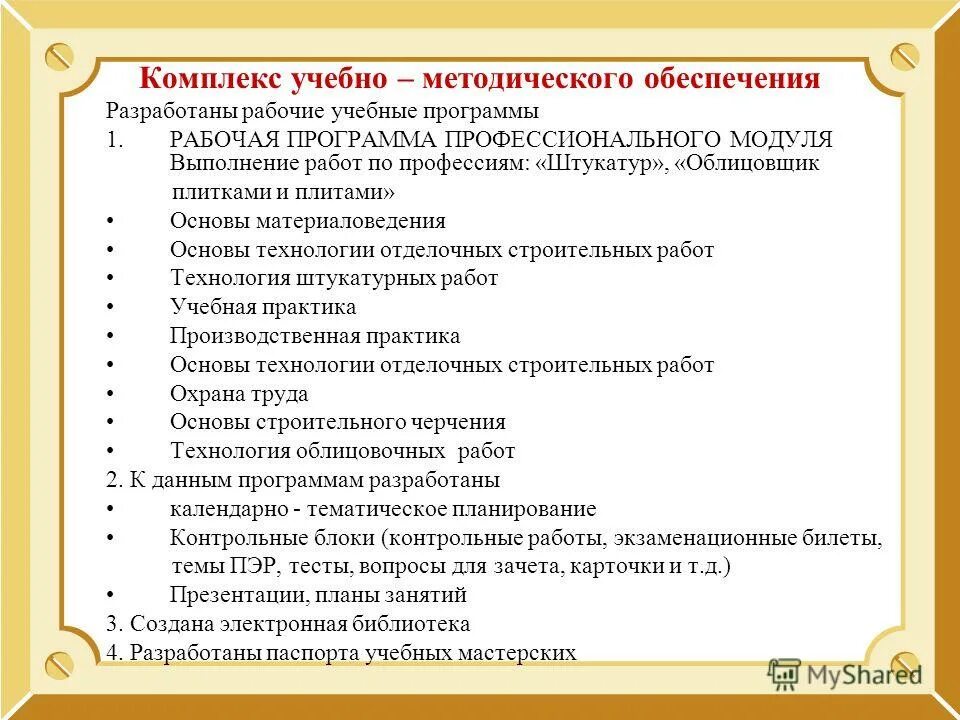 Комплекс учебно – методического обеспечения

Разработаны рабочие учебные программы

1. РАБОЧАЯ ПРОГРАММА ПРОФЕССИОНАЛЬНОГО МОДУЛЯ Выполнение работ по профессиям: «Штукатур», «Облицовщик плитками и плитами»

• Основы материаловедения
• Основы технологии отделочных строительных работ
• Технология штукатурных работ
• Учебная практика
• Производственная практика
• Основы технологии отделочных строительных работ
• Охрана труда
• Основы строительного черчения
• Технология облицовочных работ

2. К данным программам разработаны

• календарно - тематическое планирование
• Контрольные блоки (контрольные работы, экзаменационные билеты, темы ПЭР, тесты, вопросы для зачета, карточки и т.д.)
• Презентации, планы занятий

3. Создана электронная библиотека

4. Разработаны паспорта учебных мастерских

MyShared